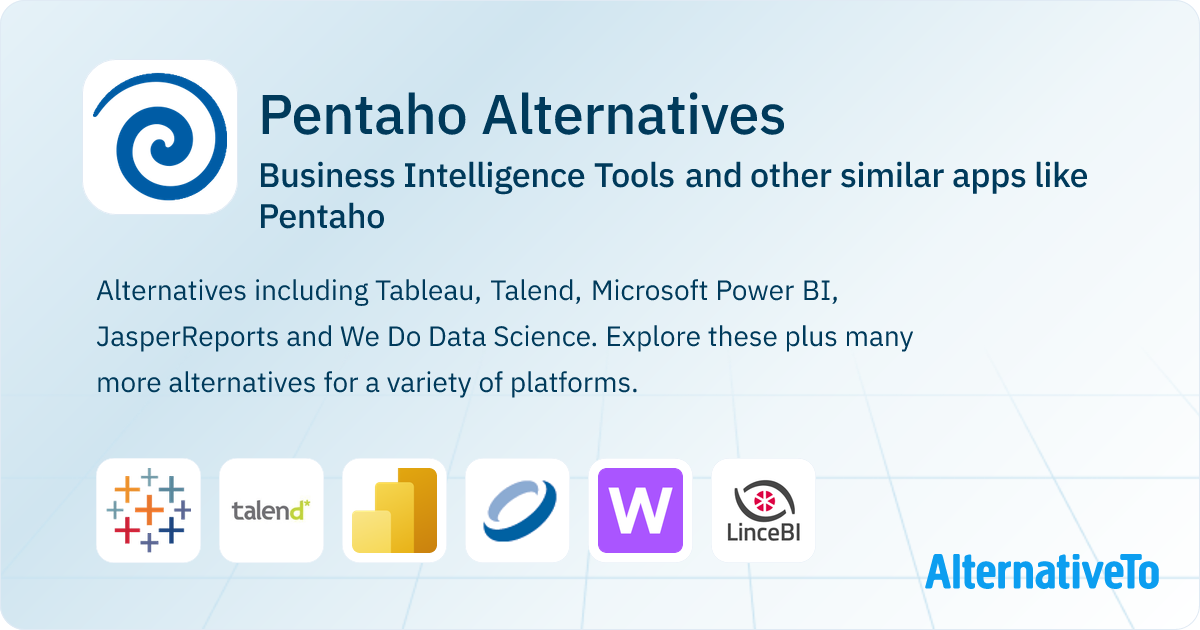 Pentaho Alternatives

Business Intelligence Tools and other similar apps like Pentaho

Alternatives including Tableau, Talend, Microsoft Power BI, JasperReports and We Do Data Science. Explore these plus many more alternatives for a variety of platforms.

talend

W

LinceBI

AlternativeTo